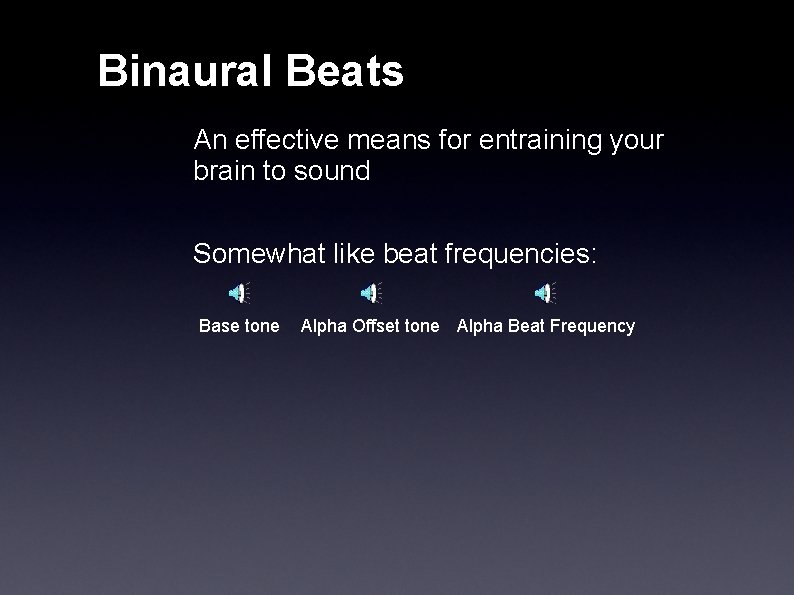 Binaural Beats

An effective means for entraining your brain to sound

Somewhat like beat frequencies:

Base tone Alpha Offset tone Alpha Beat Frequency